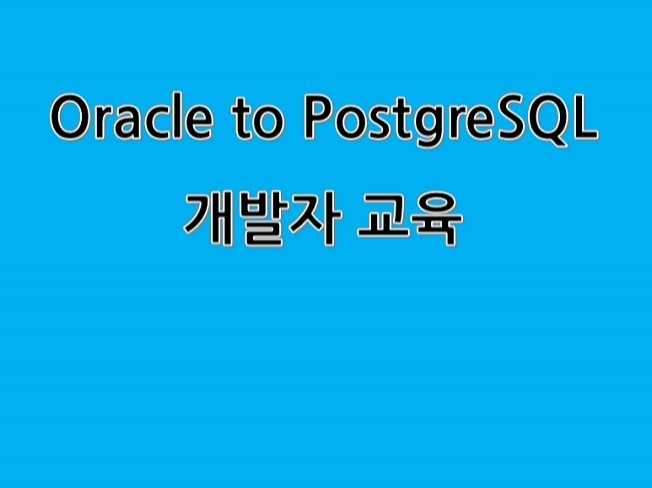 Oracle to PostgreSQL
개발자 교육